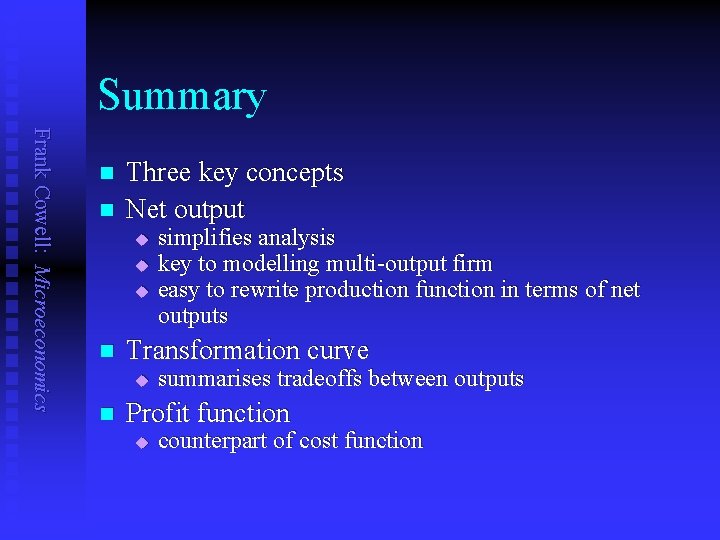 Frank Cowell: Microeconomics

Summary

Three key concepts

Net output
simplifies analysis
key to modelling multi-output firm
easy to rewrite production function in terms of net outputs

Transformation curve
summarises tradeoffs between outputs

Profit function
counterpart of cost function